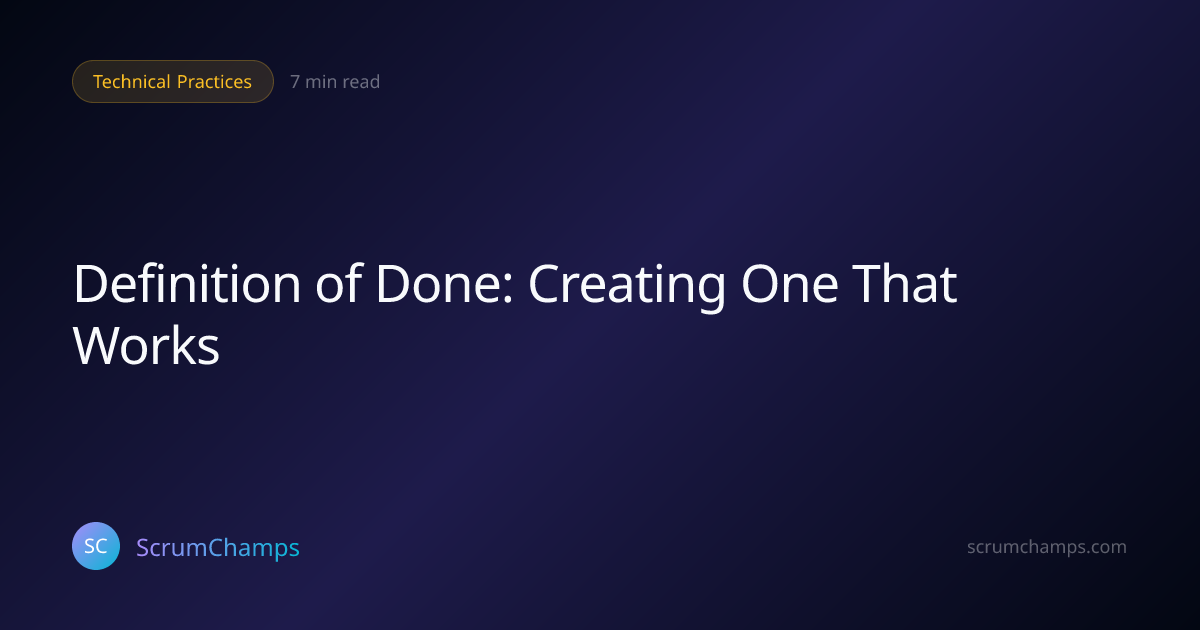 Technical Practices

7 min read

Definition of Done: Creating One That Works

SC

ScrumChamps

scrumchamps.com